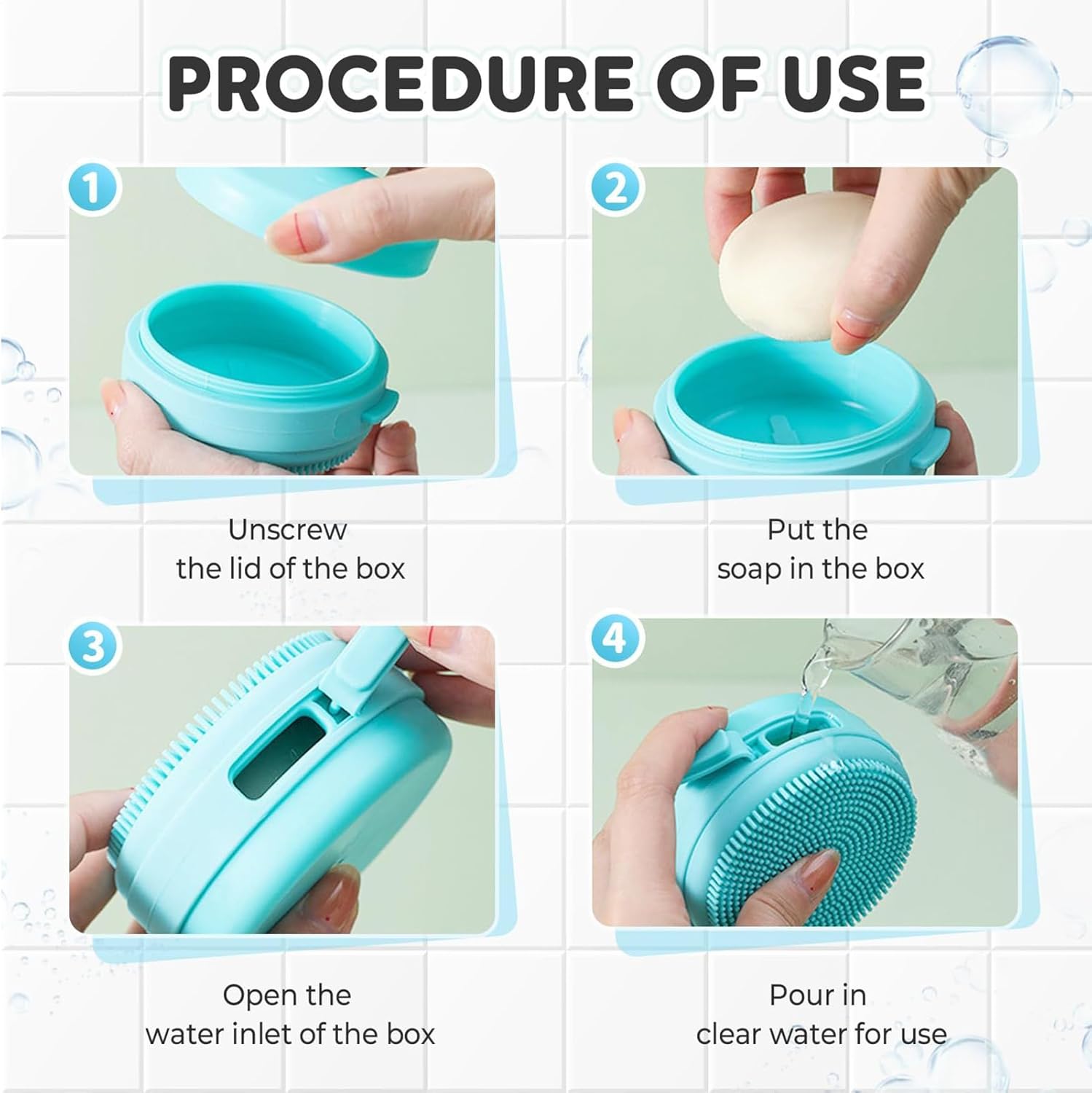 PROCEDURE OF USE

1

Unscrew the lid of the box

2

Put the soap in the box

3

Open the water inlet of the box

4

Pour in clear water for use